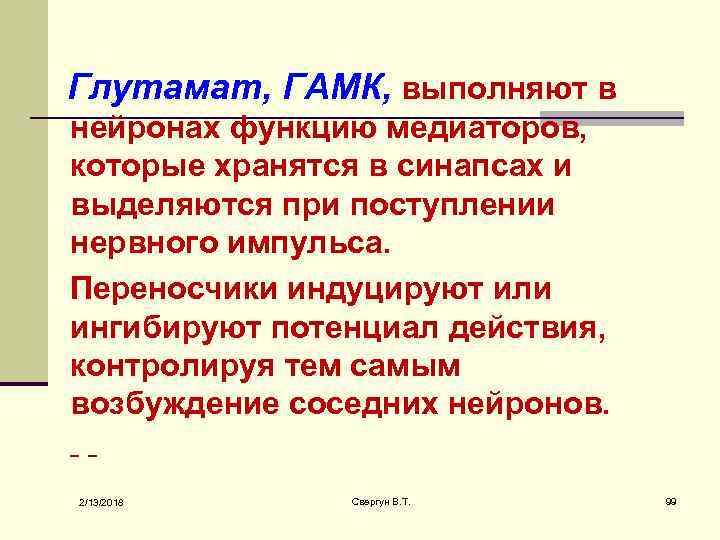 Глутамат, ГАМК, выполняют в нейронах функцию медиаторов, которые хранятся в синапсах и выделяются при поступлении нервного импульса.

Переносчики индуцируют или ингибируют потенциал действия, контролируя тем самым возбуждение соседних нейронов.

– –

2/13/2018

Свергун В.Т.

99